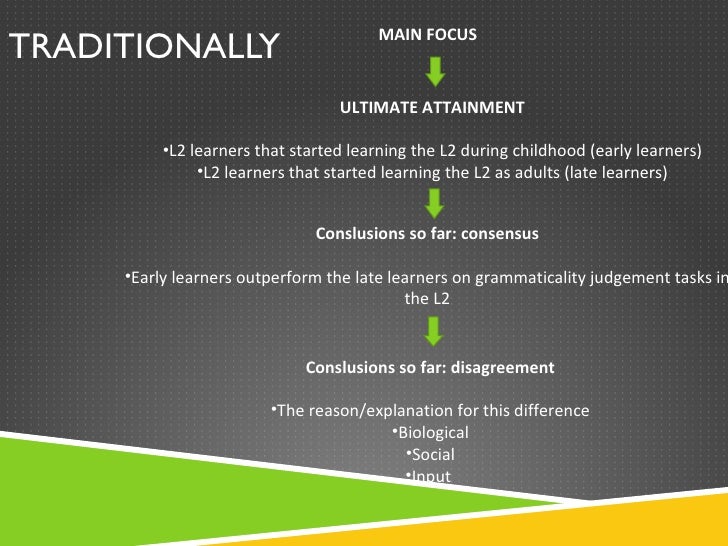 TRADITIONALLY

MAIN FOCUS

ULTIMATE ATTAINMENT

•L2 learners that started learning the L2 during childhood (early learners)
•L2 learners that started learning the L2 as adults (late learners)

Conslusions so far: consensus

•Early learners outperform the late learners on grammaticality judgement tasks in the L2

Conslusions so far: disagreement

•The reason/explanation for this difference
•Biological
•Social
•Input